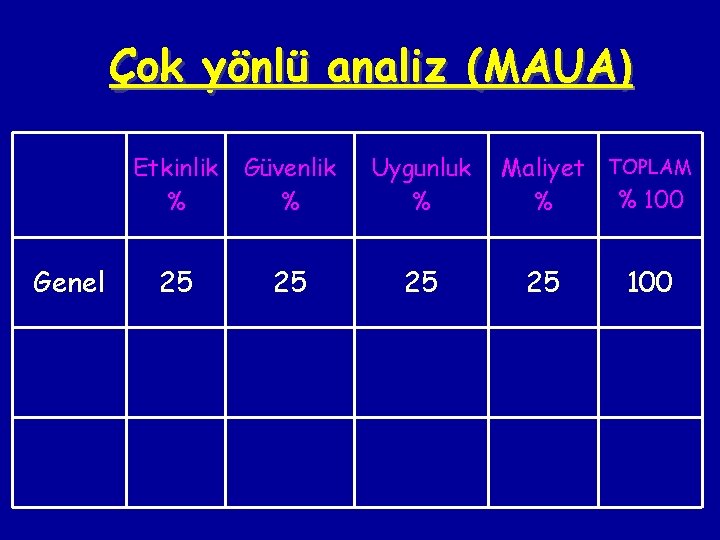 Çok yönlü analiz (MAUA)

| | Etkinlik % | Güvenlik % | Uygunluk % | Maliyet % | TOPLAM % 100 |
|---|---|---|---|---|---|
| Genel | 25 | 25 | 25 | 25 | 100 |
| | | | | | |
| | | | | | |